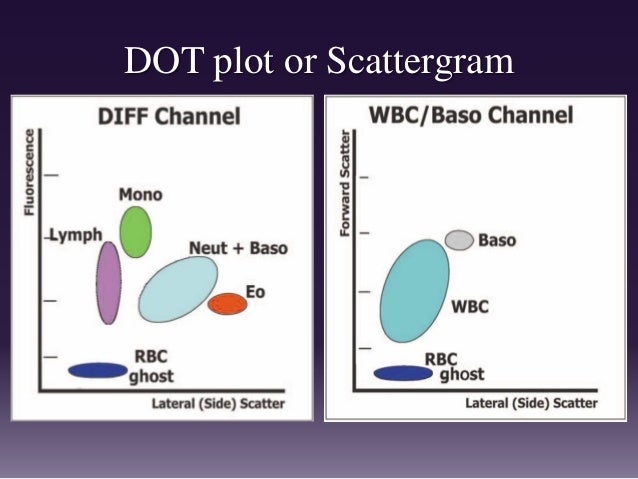 DOT plot or Scattergram

DIFF Channel

Fluorescence

Mono

Lymph

Neut + Baso

Eo

RBC ghost

Lateral (Side) Scatter

WBC/Baso Channel

Forward Scatter

Baso

WBC

RBC ghost

Lateral (Side) Scatter